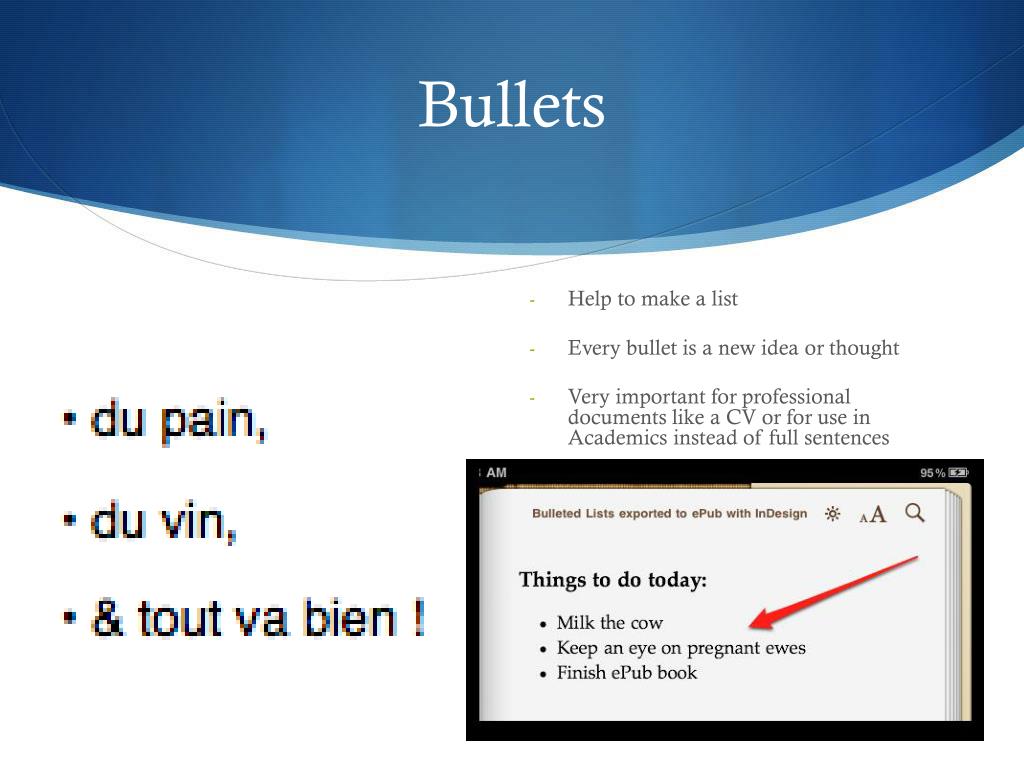 Bullets

- Help to make a list
- Every bullet is a new idea or thought
- Very important for professional documents like a CV or for use in Academics instead of full sentences

• du pain,
• du vin,
• & tout va bien !

AM
95 %
Bulleted Lists exported to ePub with InDesign
AA

Things to do today:
• Milk the cow
• Keep an eye on pregnant ewes
• Finish ePub book